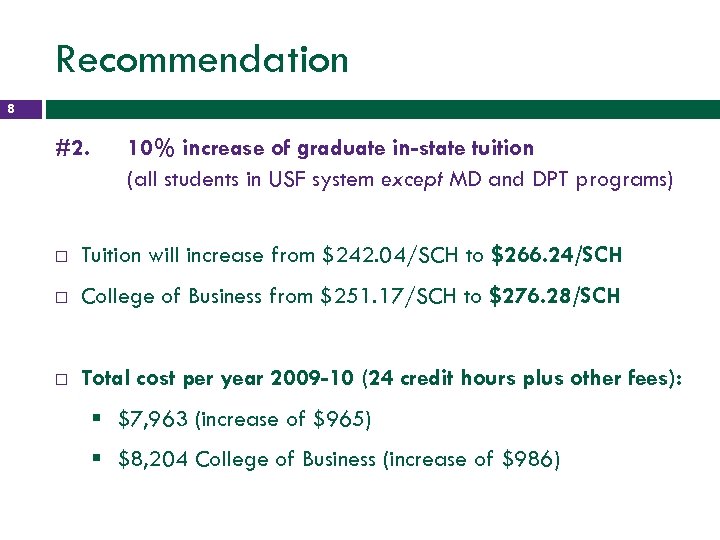 Recommendation

8

#2. 10% increase of graduate in-state tuition
(all students in USF system except MD and DPT programs)

□ Tuition will increase from \$242.04/SCH to \$266.24/SCH
□ College of Business from \$251.17/SCH to \$276.28/SCH

□ Total cost per year 2009-10 (24 credit hours plus other fees):
▪ \$7,963 (increase of \$965)
▪ \$8,204 College of Business (increase of \$986)